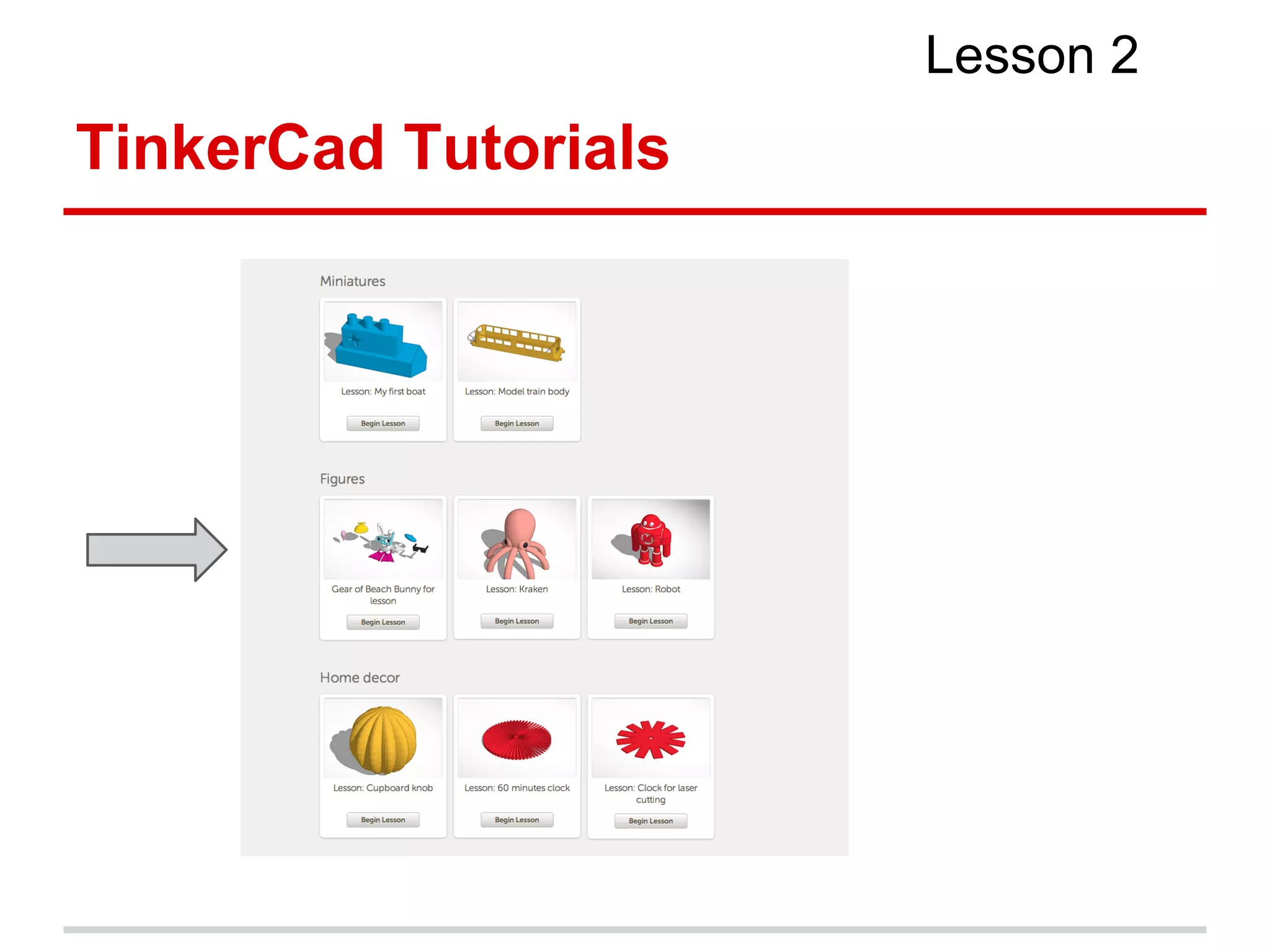 Lesson 2

TinkerCad Tutorials

Miniatures

Lesson: My first boat

Begin Lesson

Lesson: Model train body

Begin Lesson

Figures

Gear of Beach Bunny for lesson

Begin Lesson

Lesson: Kraken

Begin Lesson

Lesson: Robot

Begin Lesson

Home decor

Lesson: Cupboard knob

Begin Lesson

Lesson: 60 minutes clock

Begin Lesson

Lesson: Clock for laser cutting

Begin Lesson